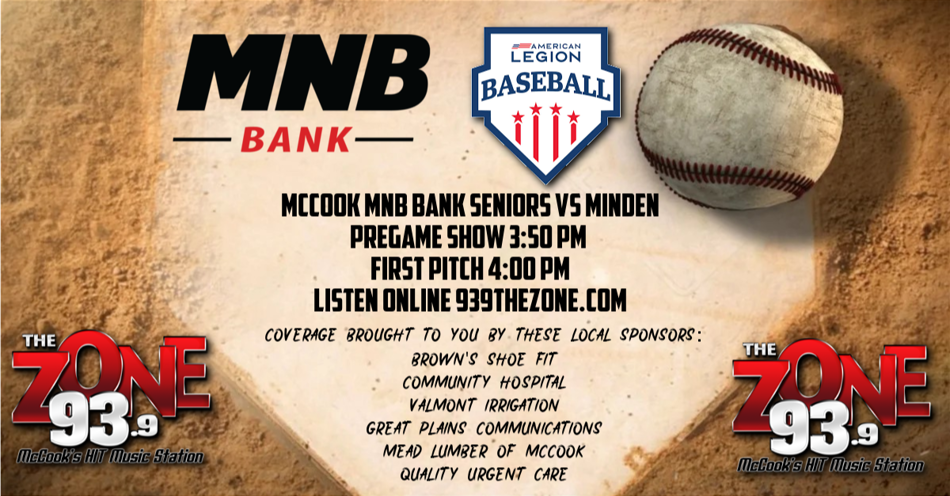 MNB
BANK

AMERICAN LEGION
BASEBALL

MCCOOK MNB BANK SENIORS VS MINDEN
PREGAME SHOW 3:50 PM
FIRST PITCH 4:00 PM
LISTEN ONLINE 939THEZONE.COM

COVERAGE BROUGHT TO YOU BY THESE LOCAL SPONSORS:
BROWN'S SHOE FIT
COMMUNITY HOSPITAL
VALMONT IRRIGATION
GREAT PLAINS COMMUNICATIONS
MEAD LUMBER OF MCCOOK
QUALITY URGENT CARE

THE ZONE 93.9
McCook's HIT Music Station

THE ZONE 93.9
McCook's HIT Music Station